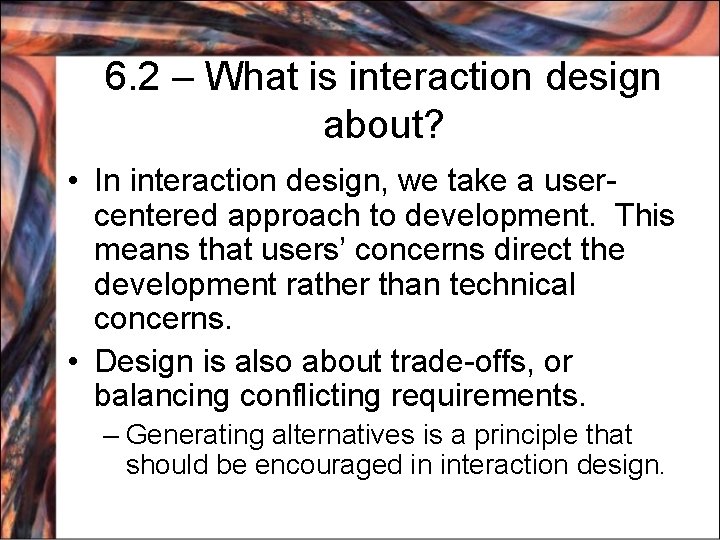 6.2 – What is interaction design about?

• In interaction design, we take a user-centered approach to development. This means that users' concerns direct the development rather than technical concerns.

• Design is also about trade-offs, or balancing conflicting requirements.

– Generating alternatives is a principle that should be encouraged in interaction design.